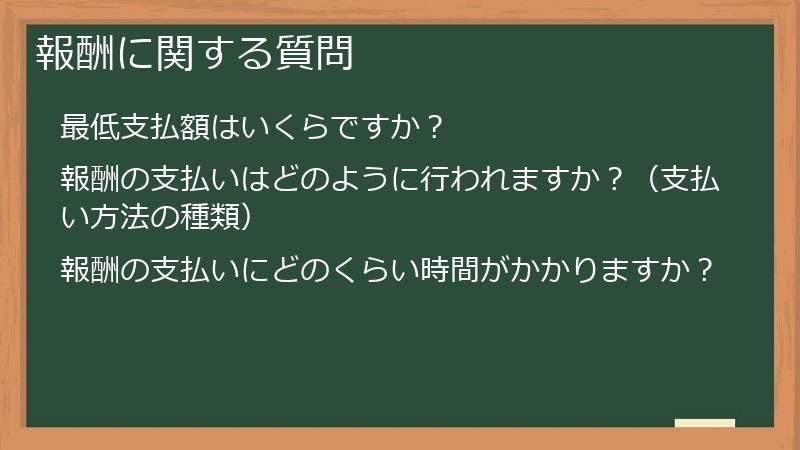 報酬に関する質問

最低支払額はいくらですか？

報酬の支払いはどのように行われますか？（支払い方法の種類）

報酬の支払いにどのくらい時間がかかりますか？